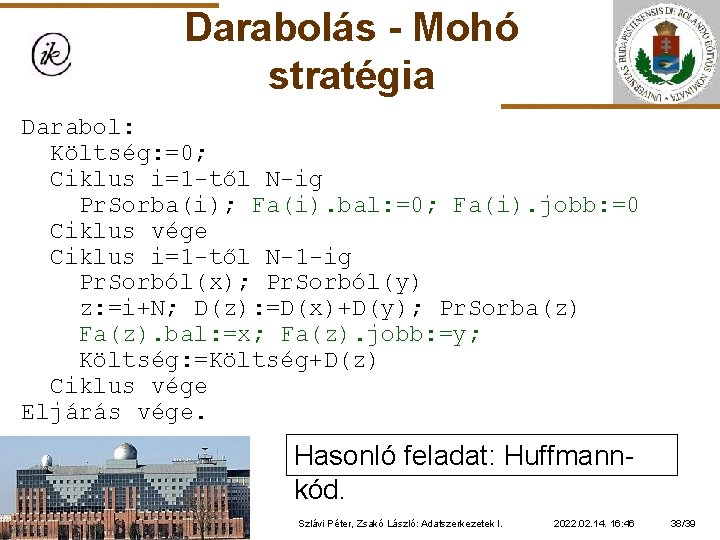 ik

Darabolás - Mohó stratégia

UNIVERSITAS BUDAPESTINENSIS DE ROLANDO EÖTVÖS NOMINATA

Darabol:
Költség:=0;
Ciklus i=1-től N-ig
PrSorba(i); Fa(i).bal:=0; Fa(i).jobb:=0
Ciklus vége
Ciklus i=1-től N-1-ig
PrSorból(x); PrSorból(y)
z:=i+N; D(z):=D(x)+D(y); PrSorba(z)
Fa(z).bal:=x; Fa(z).jobb:=y;
Költség:=Költség+D(z)
Ciklus vége
Eljárás vége.

Hasonló feladat: Huffmann-kód.

Szlávi Péter, Zsakó László: Adatszerkezetek I.    2022.02.14. 16:46    38/39